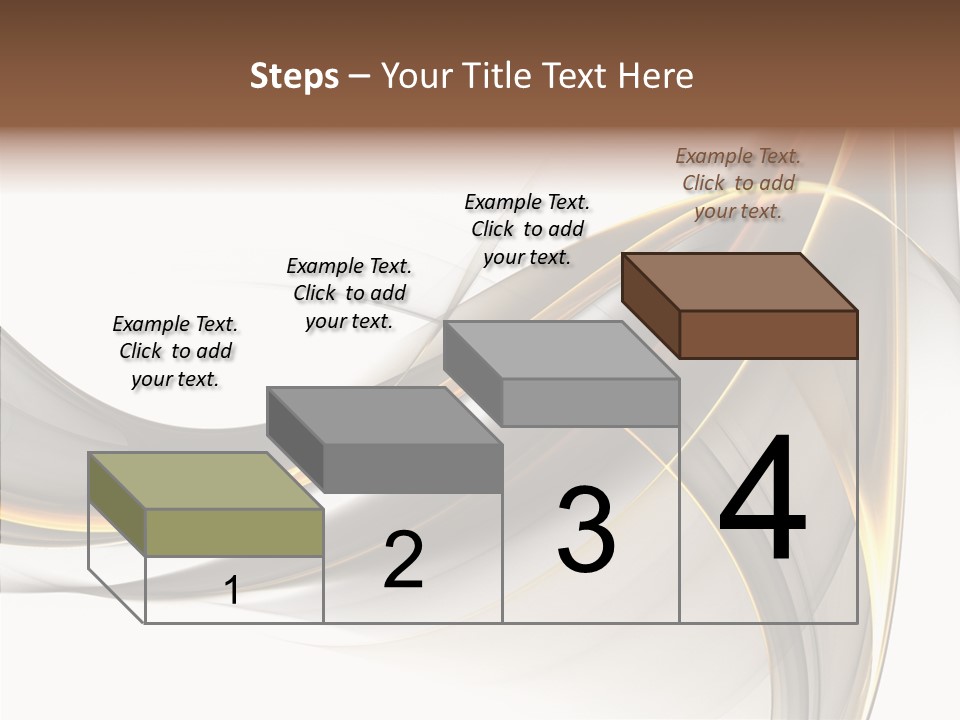 Steps – Your Title Text Here

Example Text. Click to add your text.

Example Text. Click to add your text.

Example Text. Click to add your text.

Example Text. Click to add your text.

1

2

3

4